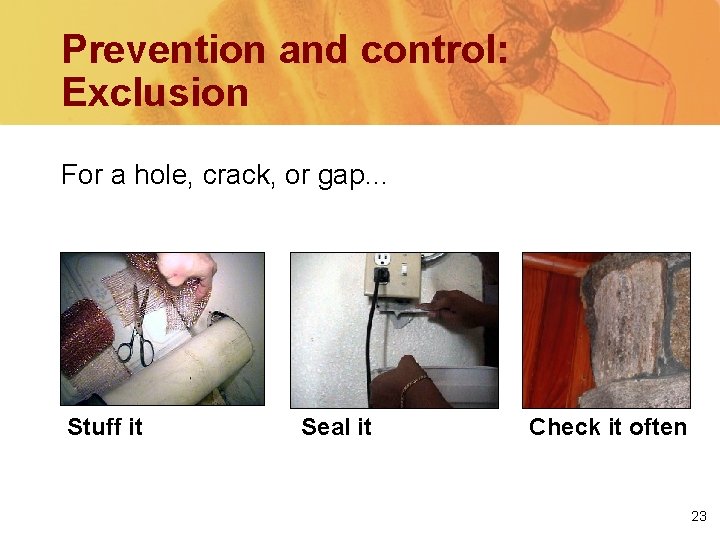 Prevention and control: Exclusion

For a hole, crack, or gap...

Stuff it

Seal it

Check it often

23